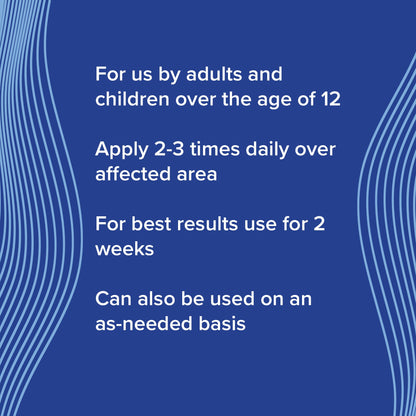 For us by adults and children over the age of 12

Apply 2-3 times daily over affected area

For best results use for 2 weeks

Can also be used on an as-needed basis